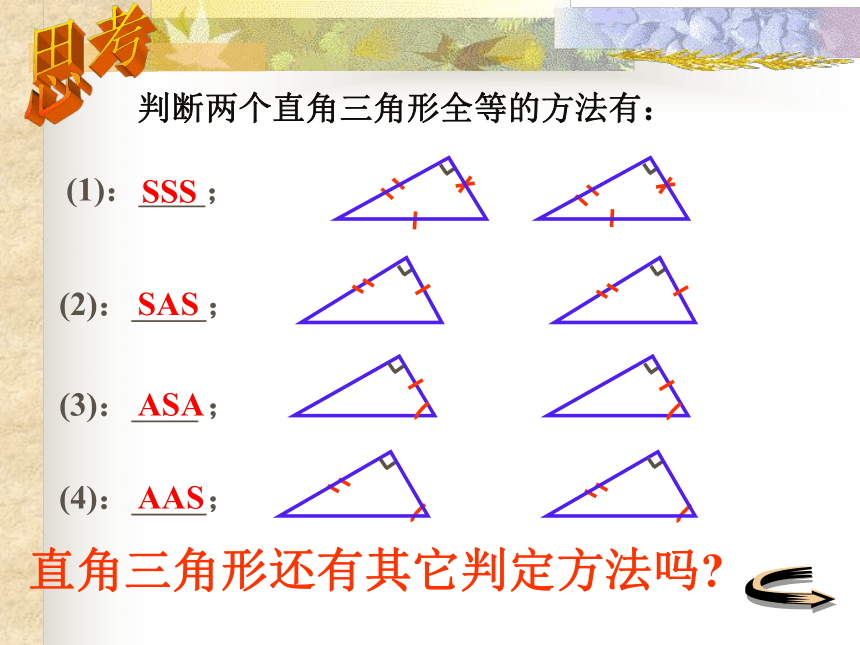 思考

判断两个直角三角形全等的方法有：

(1)：SSS；

(2)：SAS；

(3)：ASA；

(4)：AAS；

直角三角形还有其它判定方法吗?